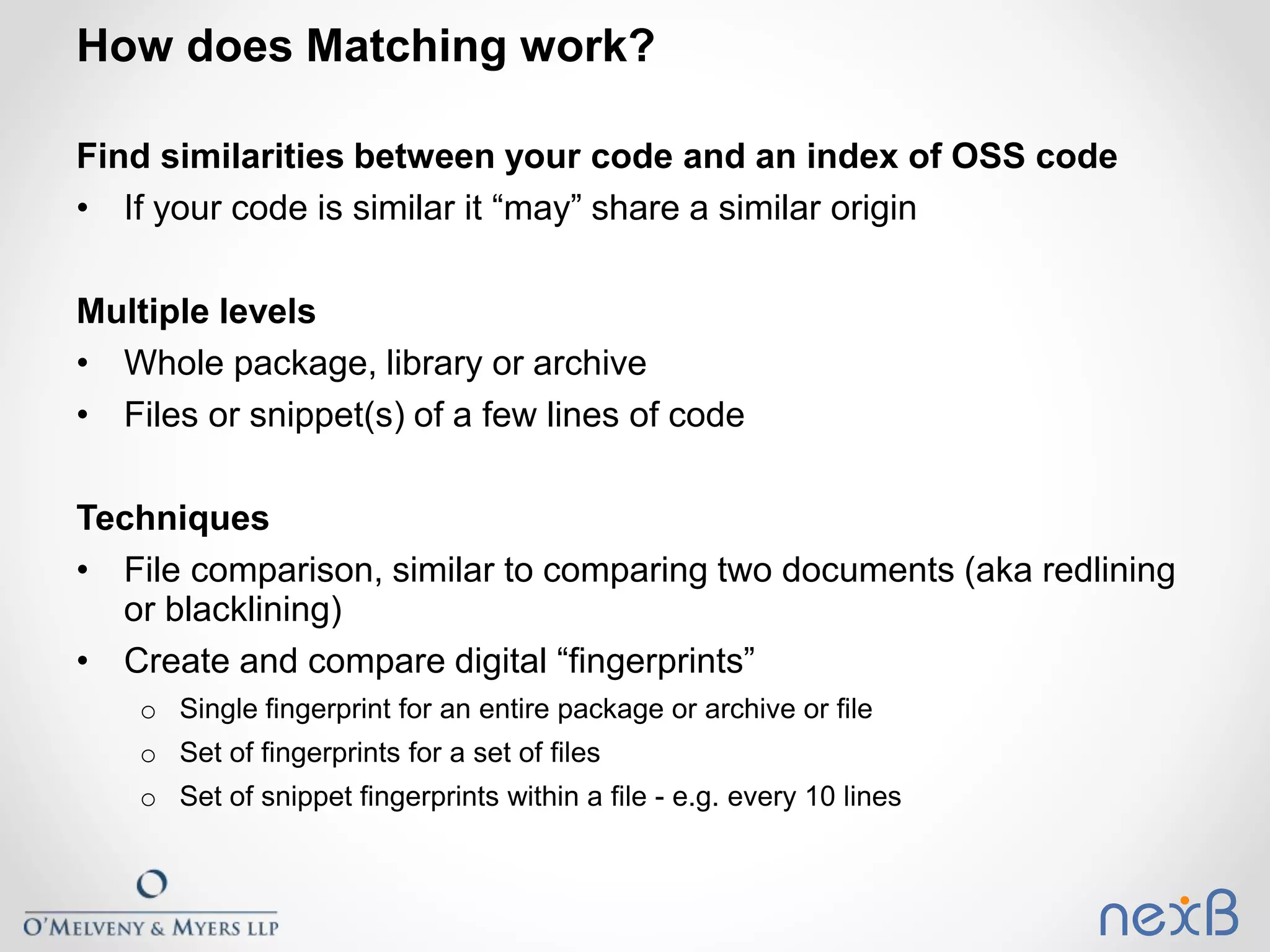 How does Matching work?

Find similarities between your code and an index of OSS code

• If your code is similar it “may” share a similar origin

Multiple levels

• Whole package, library or archive
• Files or snippet(s) of a few lines of code

Techniques

• File comparison, similar to comparing two documents (aka redlining or blacklining)
• Create and compare digital “fingerprints”
  o Single fingerprint for an entire package or archive or file
  o Set of fingerprints for a set of files
  o Set of snippet fingerprints within a file - e.g. every 10 lines

O'MELVENY & MYERS LLP

nexB